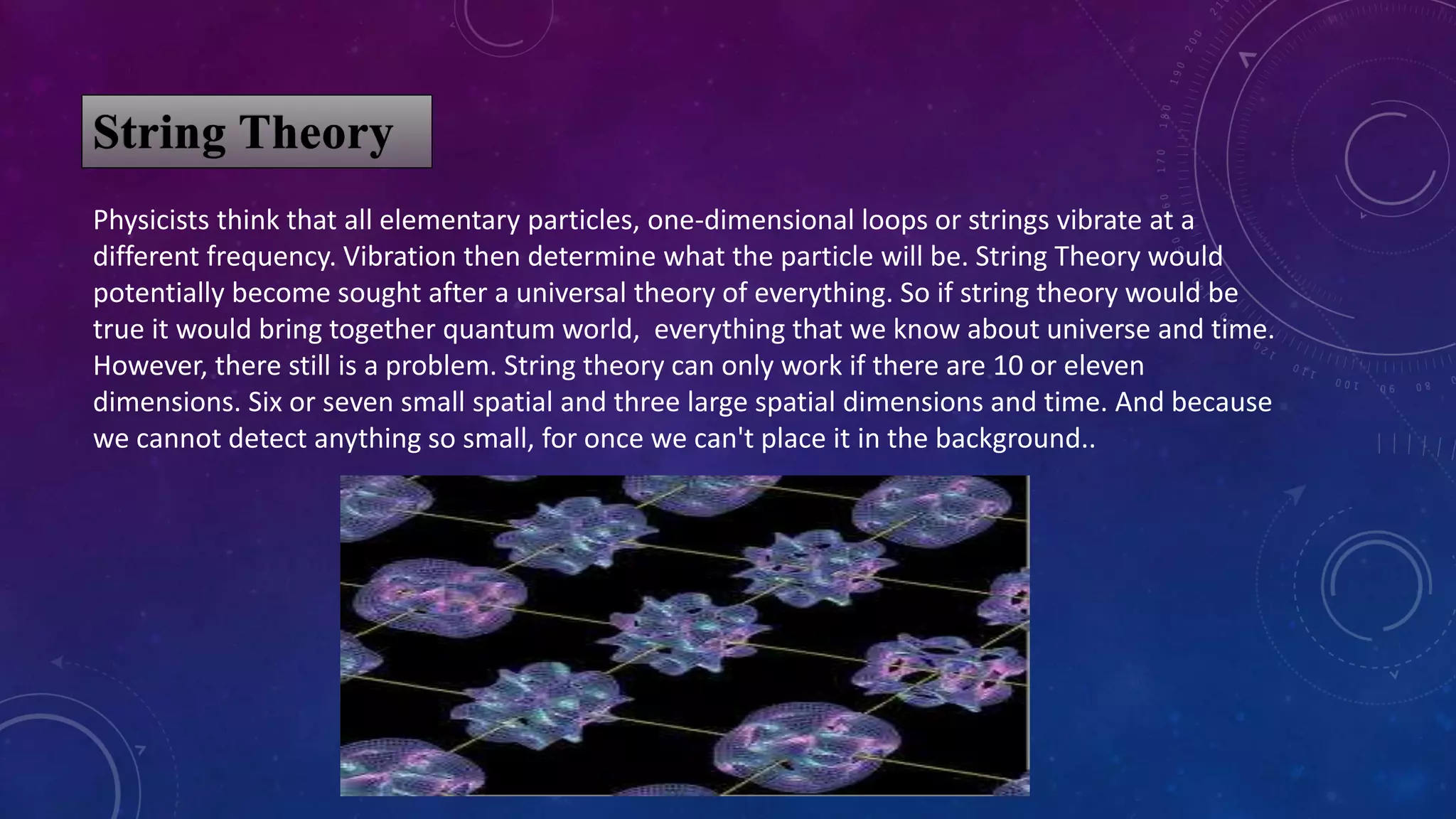 String Theory

Physicists think that all elementary particles, one-dimensional loops or strings vibrate at a different frequency. Vibration then determine what the particle will be. String Theory would potentially become sought after a universal theory of everything. So if string theory would be true it would bring together quantum world,  everything that we know about universe and time. However, there still is a problem. String theory can only work if there are 10 or eleven dimensions. Six or seven small spatial and three large spatial dimensions and time. And because we cannot detect anything so small, for once we can't place it in the background..